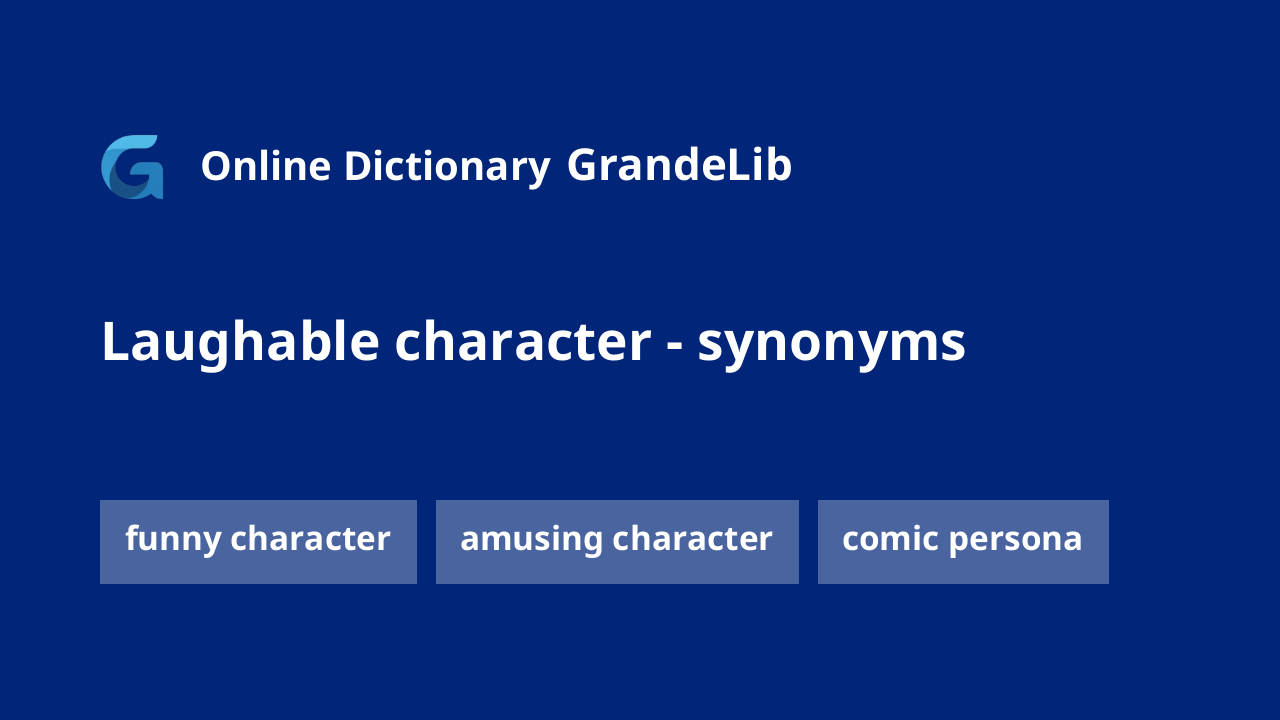 Online Dictionary GrandeLib

Laughable character - synonyms

funny character

amusing character

comic persona